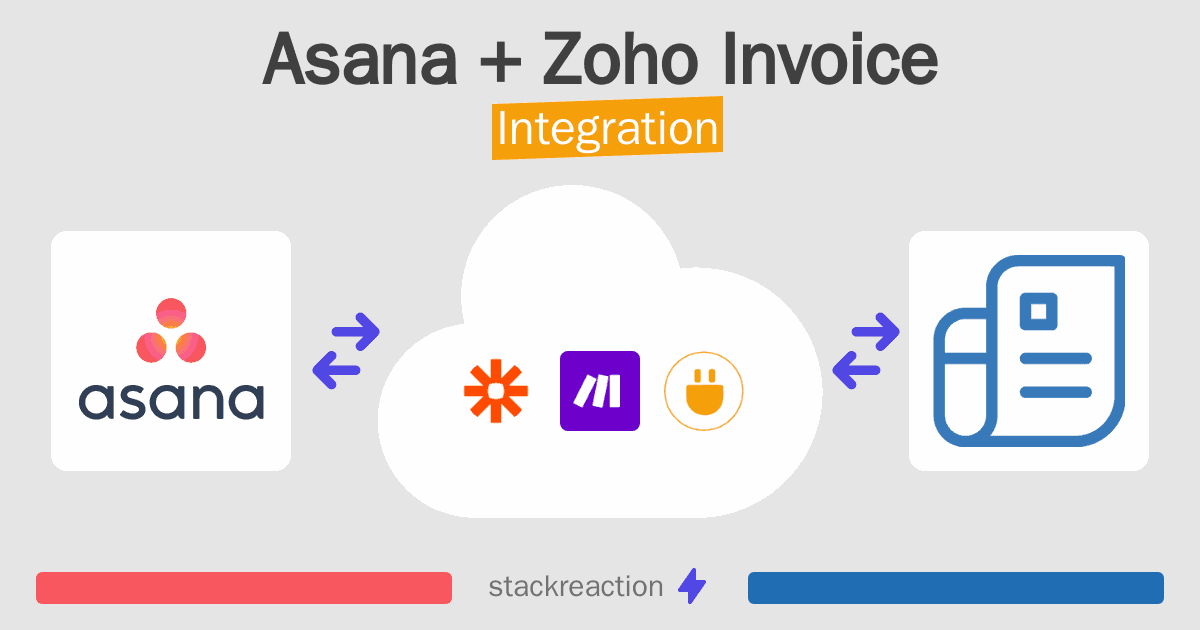 Asana + Zoho Invoice
Integration

asana

stackreaction